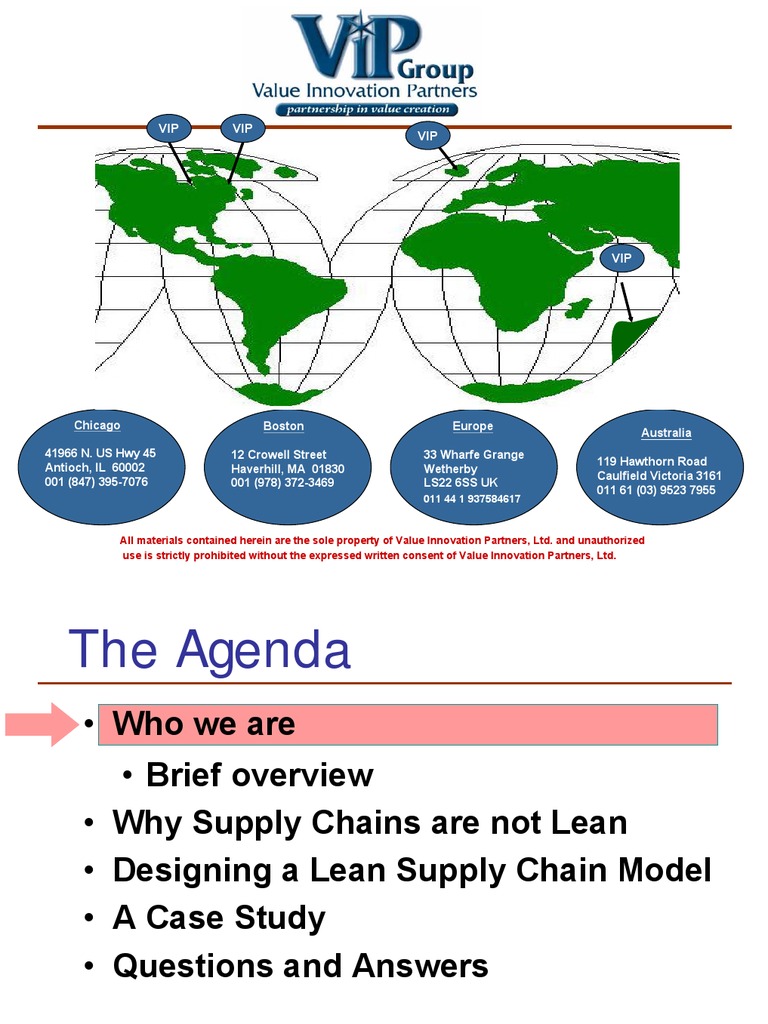 ViP Group
Value Innovation Partners
partnership in value creation

VIP VIP VIP VIP

Chicago
41966 N. US Hwy 45
Antioch, IL 60002
001 (847) 395-7076

Boston
12 Crowell Street
Haverhill, MA 01830
001 (978) 372-3469

Europe
33 Wharfe Grange
Wetherby
LS22 6SS UK
011 44 1 937584617

Australia
119 Hawthorn Road
Caulfield Victoria 3161
011 61 (03) 9523 7955

All materials contained herein are the sole property of Value Innovation Partners, Ltd. and unauthorized use is strictly prohibited without the expressed written consent of Value Innovation Partners, Ltd.

The Agenda

• Who we are
• Brief overview
• Why Supply Chains are not Lean
• Designing a Lean Supply Chain Model
• A Case Study
• Questions and Answers